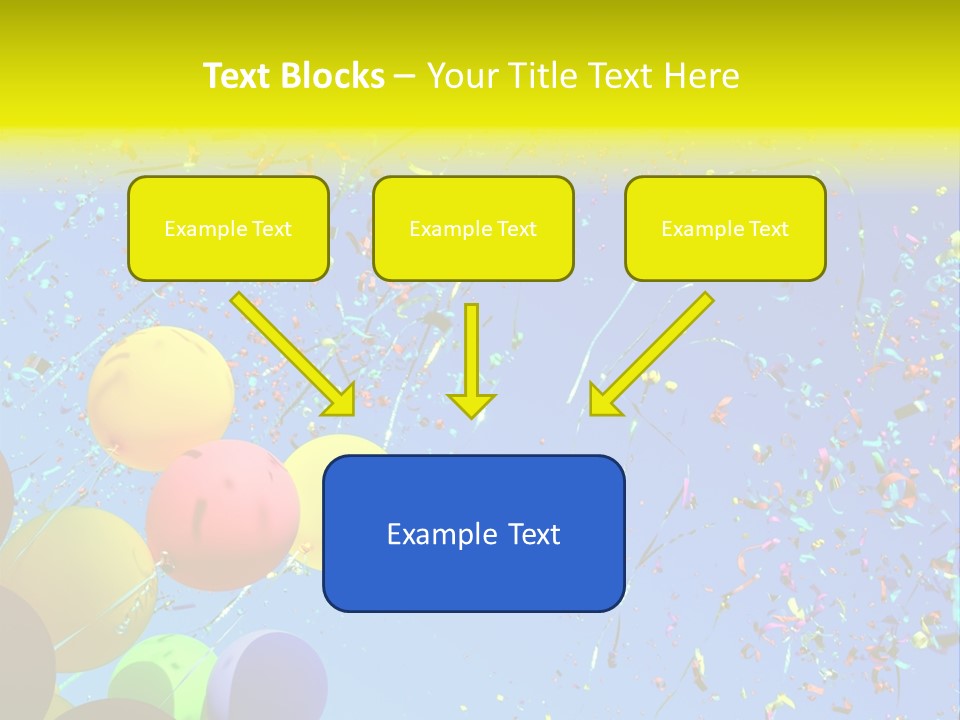 Text Blocks – Your Title Text Here

Example Text

Example Text

Example Text

Example Text